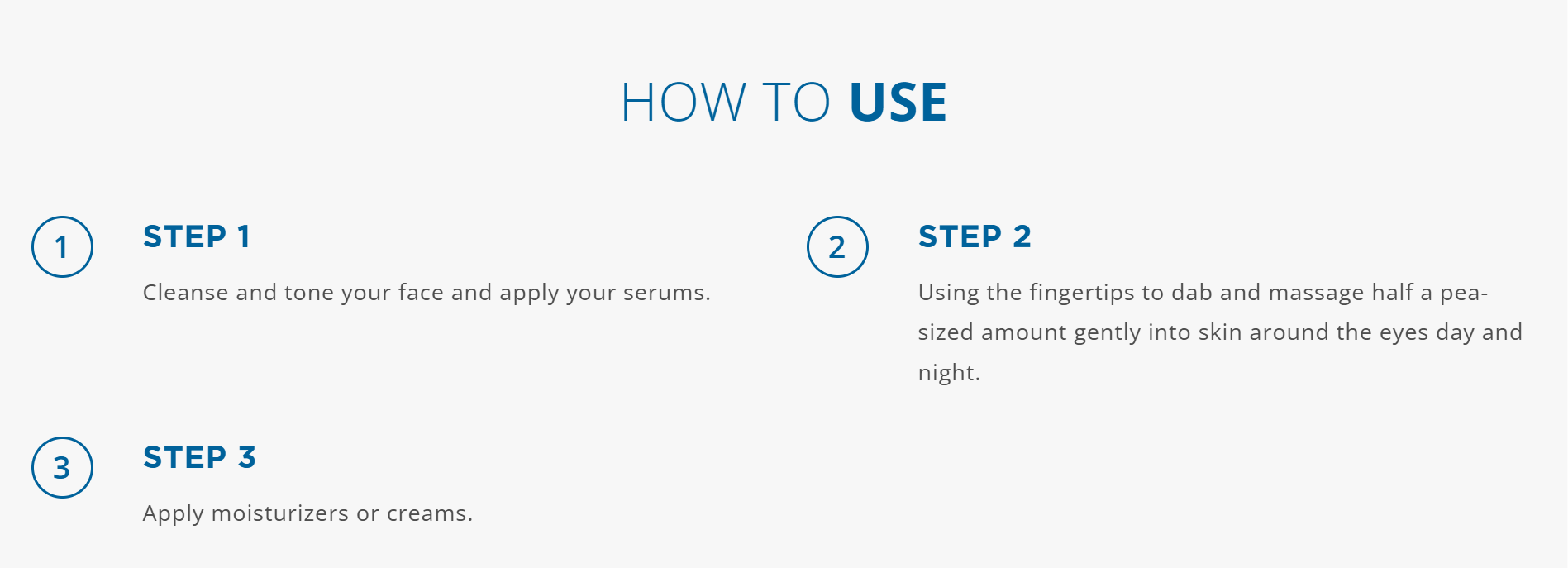 HOW TO USE

1

STEP 1

Cleanse and tone your face and apply your serums.

2

STEP 2

Using the fingertips to dab and massage half a pea-sized amount gently into skin around the eyes day and night.

3

STEP 3

Apply moisturizers or creams.